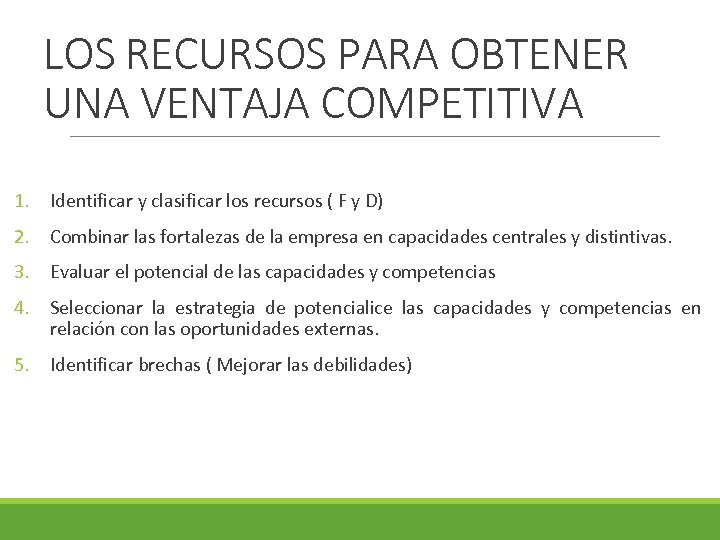 LOS RECURSOS PARA OBTENER UNA VENTAJA COMPETITIVA

1. Identificar y clasificar los recursos ( F y D)

2. Combinar las fortalezas de la empresa en capacidades centrales y distintivas.

3. Evaluar el potencial de las capacidades y competencias

4. Seleccionar la estrategia de potencialice las capacidades y competencias en relación con las oportunidades externas.

5. Identificar brechas ( Mejorar las debilidades)